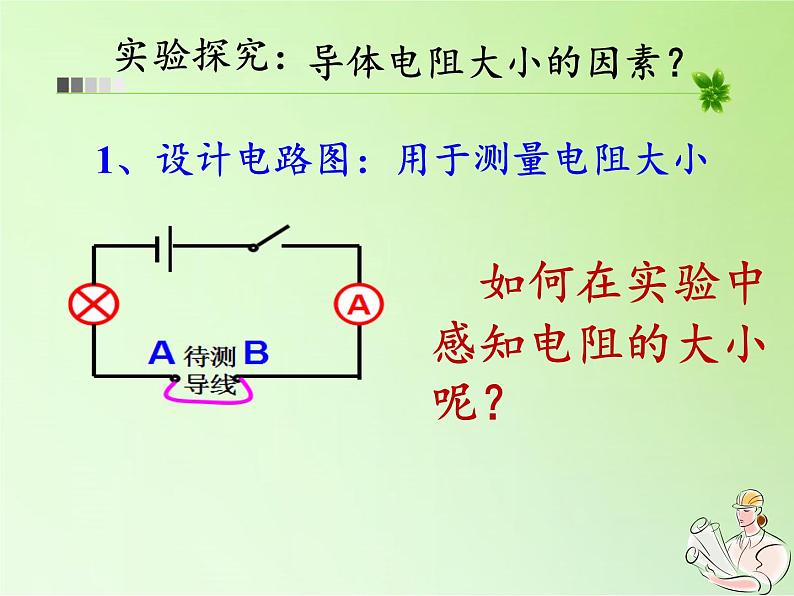 实验探究：导体电阻大小的因素？

1、设计电路图：用于测量电阻大小

A

A 待测 B
导线

如何在实验中感知电阻的大小呢？